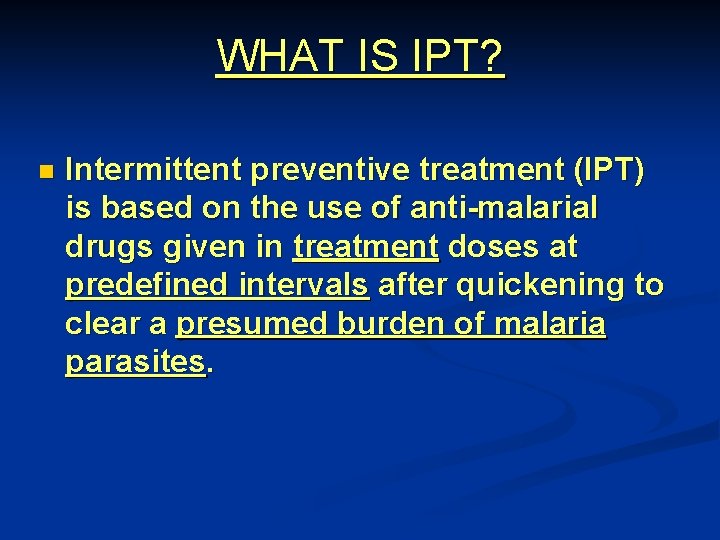 WHAT IS IPT?

Intermittent preventive treatment (IPT) is based on the use of anti-malarial drugs given in treatment doses at predefined intervals after quickening to clear a presumed burden of malaria parasites.